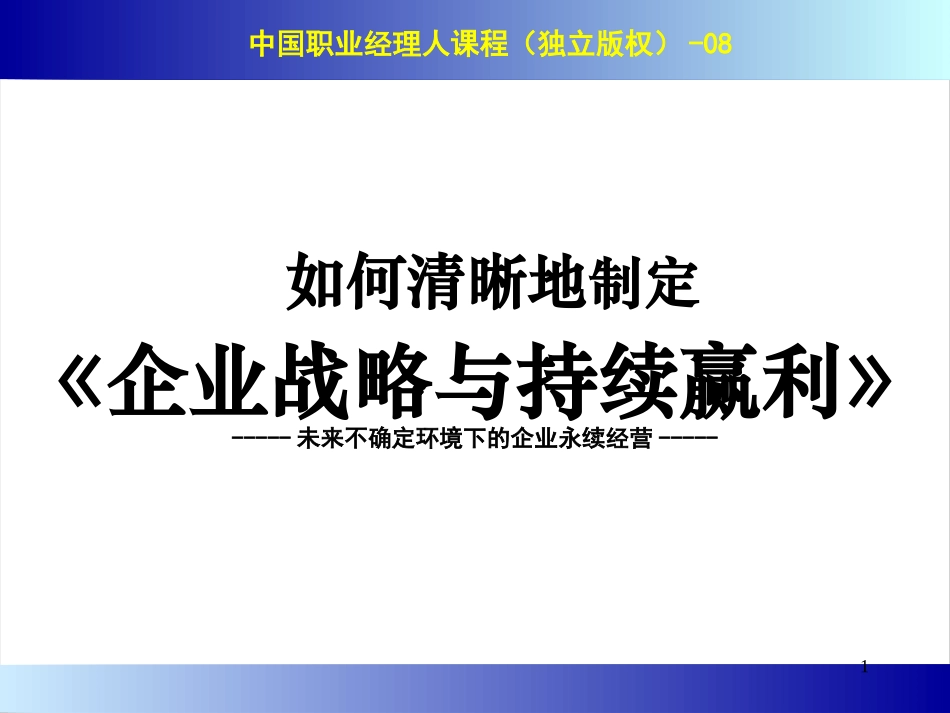 中国职业经理人课程（独立版权）-08

如何清晰地制定

《企业战略与持续赢利》

----- 未来不确定环境下的企业永续经营 -----

1